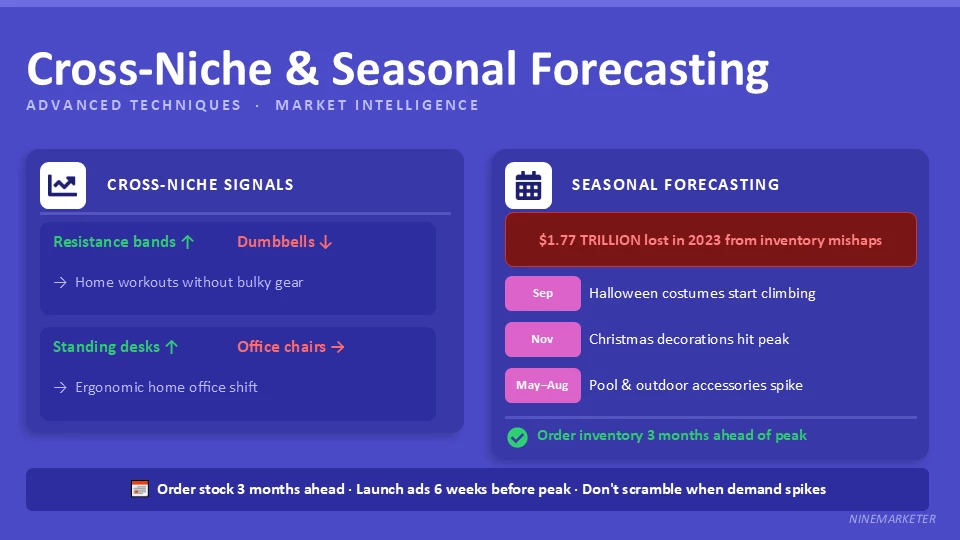 Cross-Niche & Seasonal Forecasting

ADVANCED TECHNIQUES · MARKET INTELLIGENCE

CROSS-NICHE SIGNALS

Resistance bands ↑ Dumbbells ↓

→ Home workouts without bulky gear

Standing desks ↑ Office chairs →

→ Ergonomic home office shift

SEASONAL FORECASTING

$1.77 TRILLION lost in 2023 from inventory mishaps

Sep Halloween costumes start climbing

Nov Christmas decorations hit peak

May–Aug Pool & outdoor accessories spike

Order inventory 3 months ahead of peak

Order stock 3 months ahead · Launch ads 6 weeks before peak · Don't scramble when demand spikes

NINEMARKETER